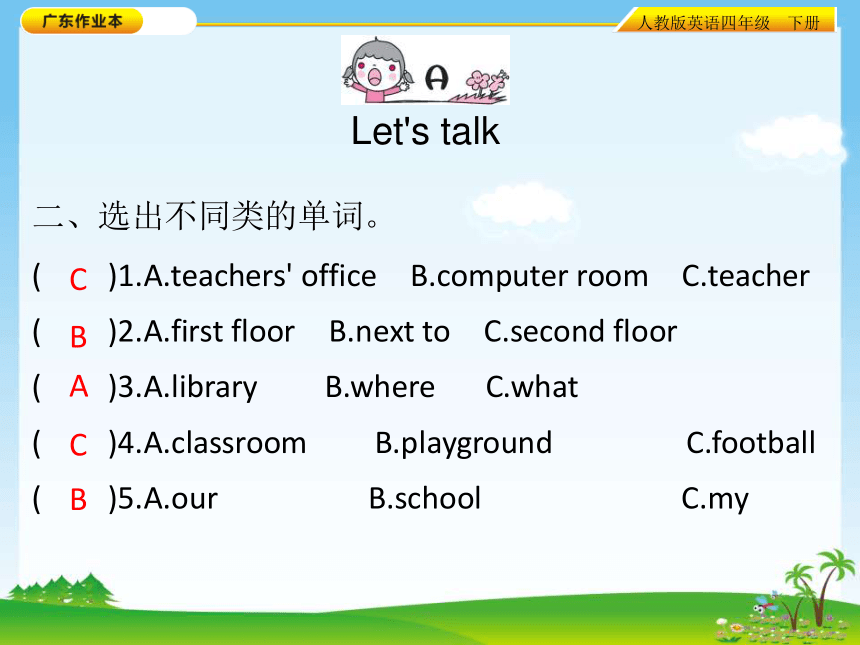 广东作业本

人教版英语四年级　下册

A

Let's talk

二、选出不同类的单词。

( C )1.A.teachers' office　B.computer room　C.teacher

( B )2.A.first floor　B.next to　C.second floor

( A )3.A.library　B.where　C.what

( C )4.A.classroom　B.playground　C.football

( B )5.A.our　B.school　C.my